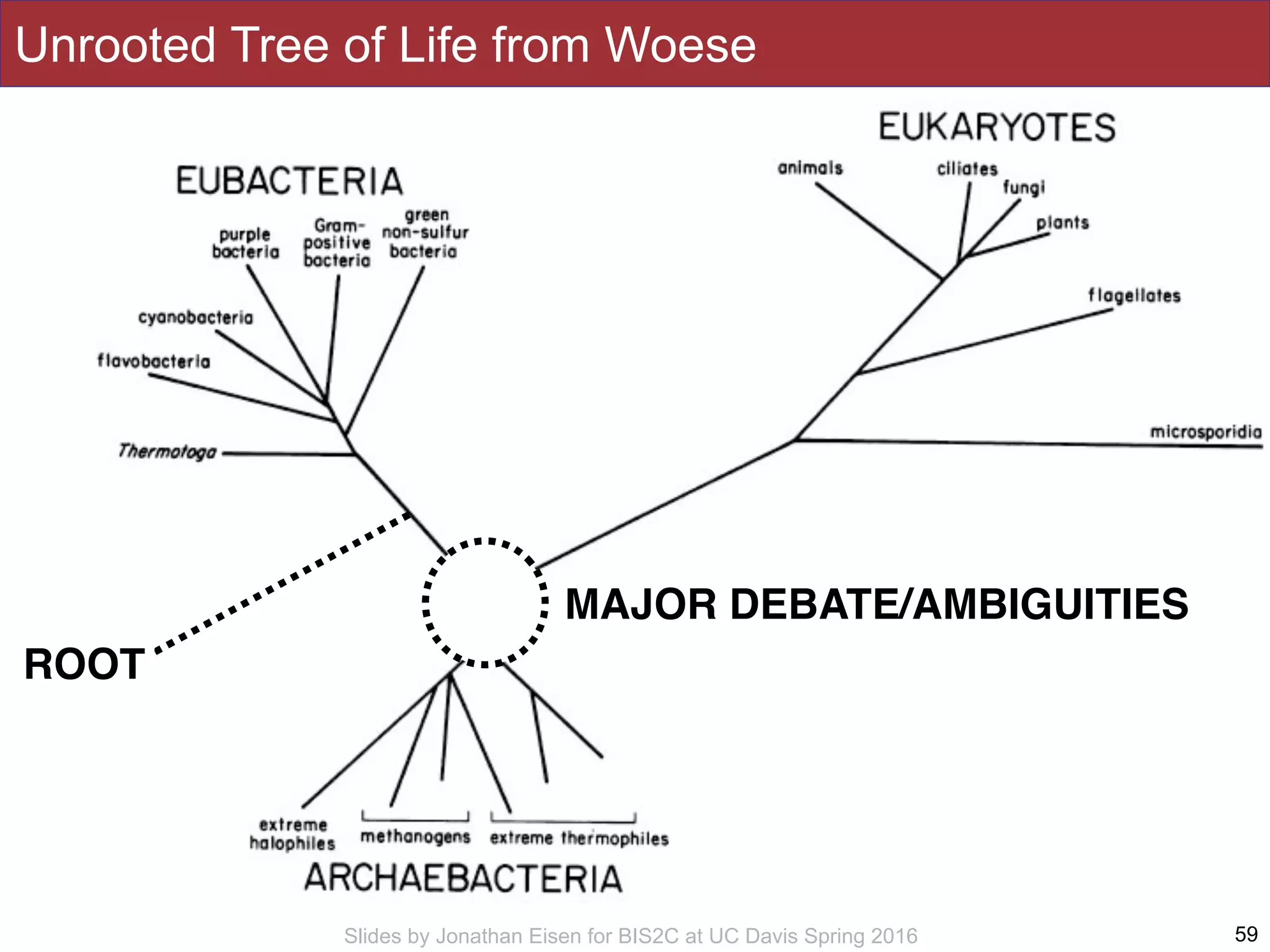 Unrooted Tree of Life from Woese

EUKARYOTES

animals

ciliates

fungi

plants

flagellates

microsporidia

EUBACTERIA

purple bacteria

Gram-positive bacteria

green non-sulfur bacteria

cyanobacteria

flavobacteria

Thermotoga

MAJOR DEBATE/AMBIGUITIES

ROOT

extreme halophiles

methanogens

extreme thermophiles

ARCHAEBACTERIA

Slides by Jonathan Eisen for BIS2C at UC Davis Spring 2016

59